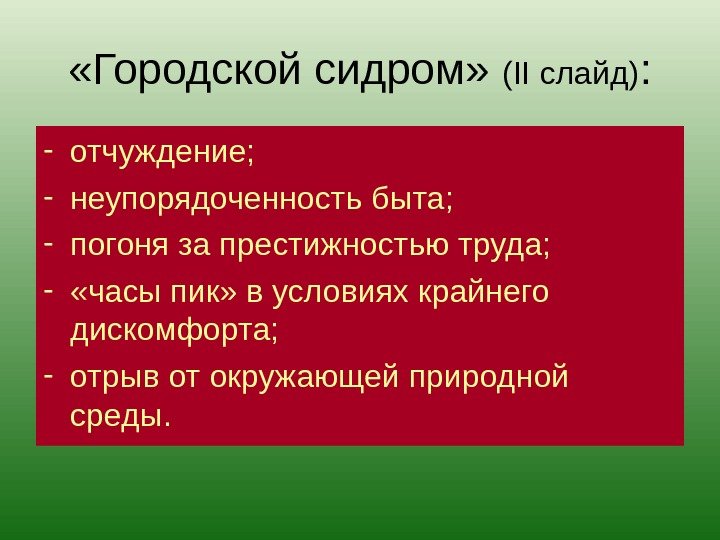 «Городской сидром» (II слайд):

- отчуждение;
- неупорядоченность быта;
- погоня за престижностью труда;
- «часы пик» в условиях крайнего дискомфорта;
- отрыв от окружающей природной среды.